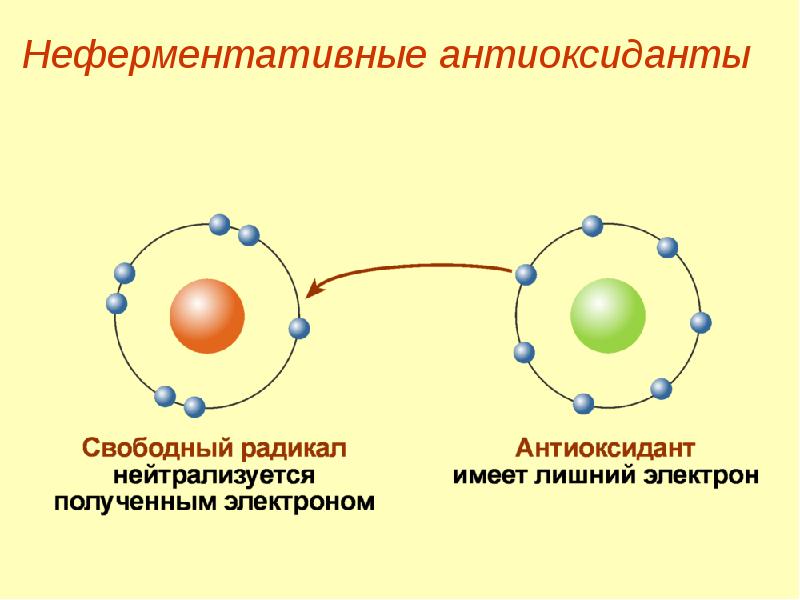 Неферментативные антиоксиданты

Свободный радикал
нейтрализуется
полученным электроном

Антиоксидант
имеет лишний электрон